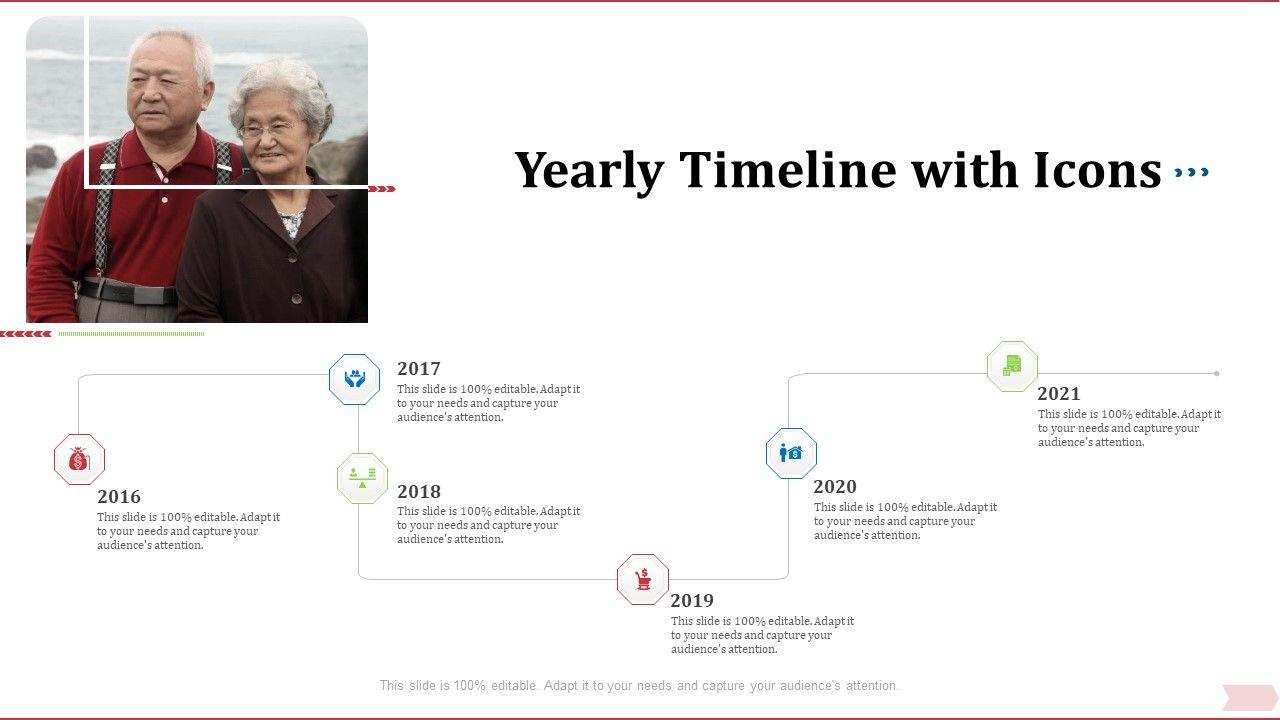 Yearly Timeline with Icons

2016
This slide is 100% editable. Adapt it to your needs and capture your audience's attention.

2017
This slide is 100% editable. Adapt it to your needs and capture your audience's attention.

2018
This slide is 100% editable. Adapt it to your needs and capture your audience's attention.

2019
This slide is 100% editable. Adapt it to your needs and capture your audience's attention.

2020
This slide is 100% editable. Adapt it to your needs and capture your audience's attention.

2021
This slide is 100% editable. Adapt it to your needs and capture your audience's attention.

This slide is 100% editable. Adapt it to your needs and capture your audience's attention.